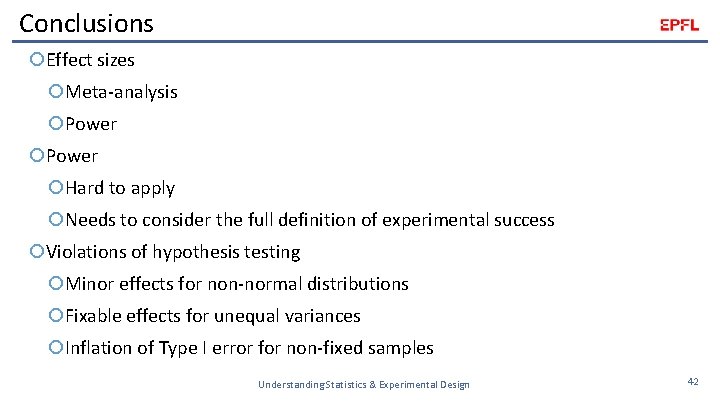 Conclusions

EPFL

Effect sizes

Meta-analysis

Power

Power

Hard to apply

Needs to consider the full definition of experimental success

Violations of hypothesis testing

Minor effects for non-normal distributions

Fixable effects for unequal variances

Inflation of Type I error for non-fixed samples

UnderstandingStatistics & Experimental Design

42